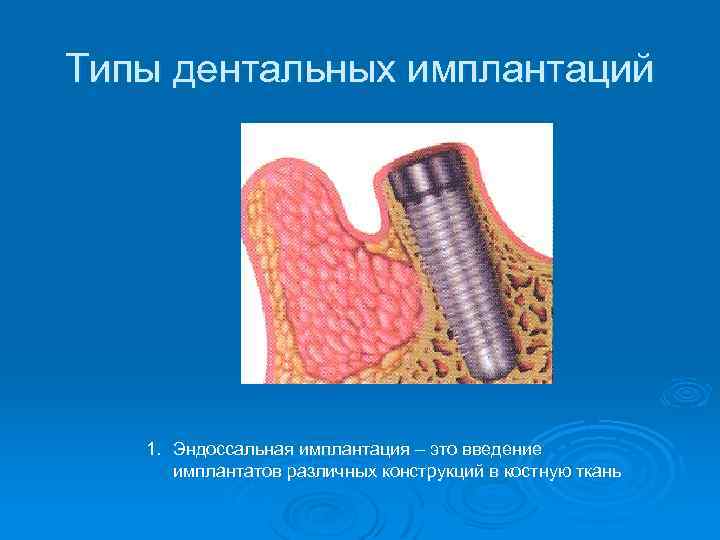 Типы дентальных имплантаций

1. Эндоссальная имплантация – это введение имплантатов различных конструкций в костную ткань